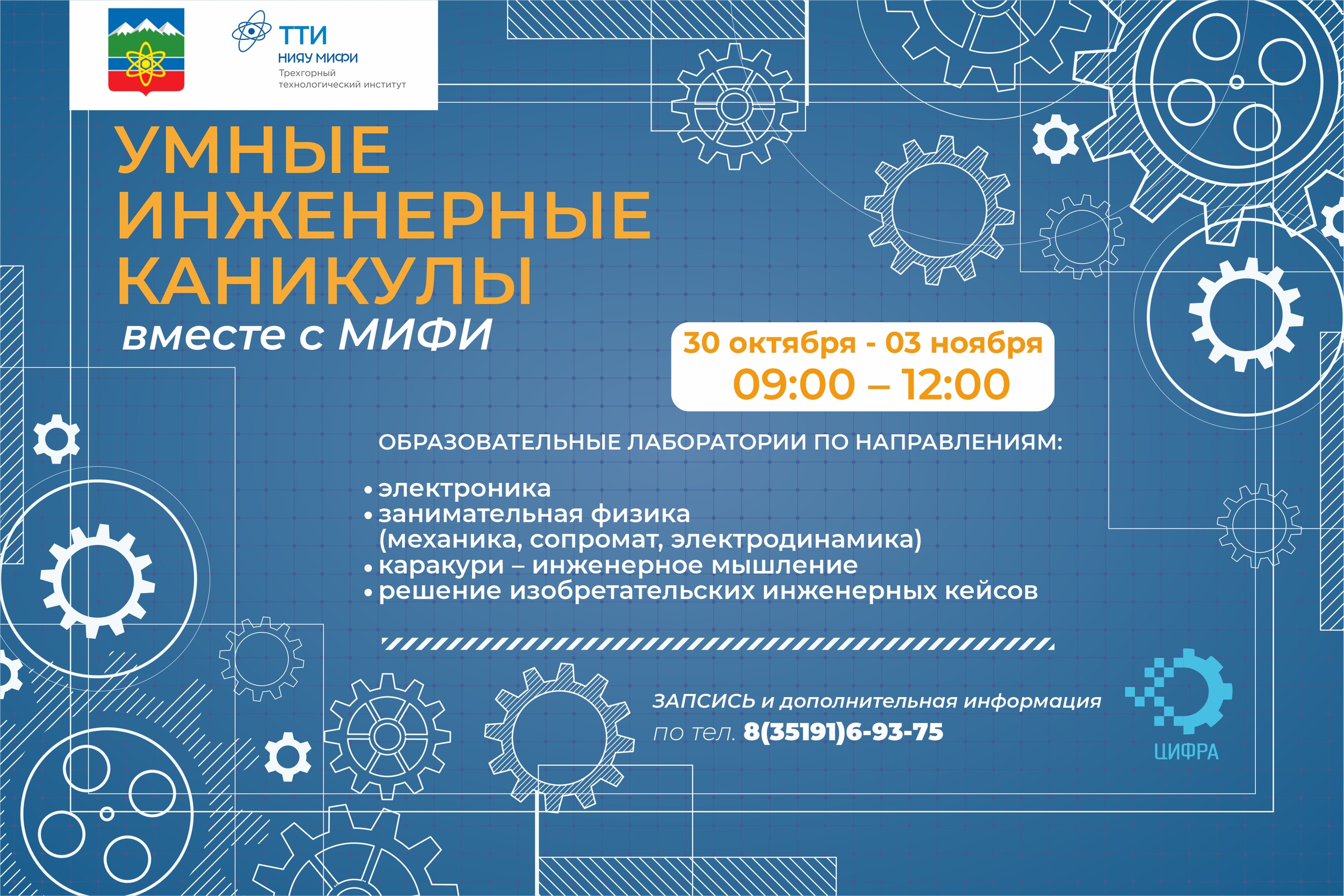 ТТИ
НИЯУ МИФИ
Трехгорный технологический институт

УМНЫЕ ИНЖЕНЕРНЫЕ КАНИКУЛЫ
вместе с МИФИ

30 октября - 03 ноября
09:00 – 12:00

ОБРАЗОВАТЕЛЬНЫЕ ЛАБОРАТОРИИ ПО НАПРАВЛЕНИЯМ:

• электроника
• занимательная физика (механика, сопромат, электродинамика)
• каракури – инженерное мышление
• решение изобретательских инженерных кейсов

ЗАПСИСЬ и дополнительная информация
по тел. 8(35191)6-93-75

ЦИФРА